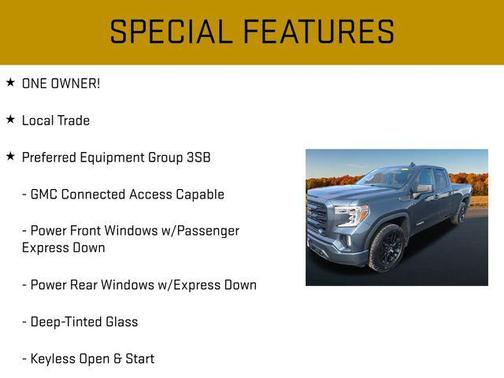 SPECIAL FEATURES

★ ONE OWNER!

★ Local Trade

★ Preferred Equipment Group 3SB

- GMC Connected Access Capable

- Power Front Windows w/Passenger Express Down

- Power Rear Windows w/Express Down

- Deep-Tinted Glass

- Keyless Open & Start